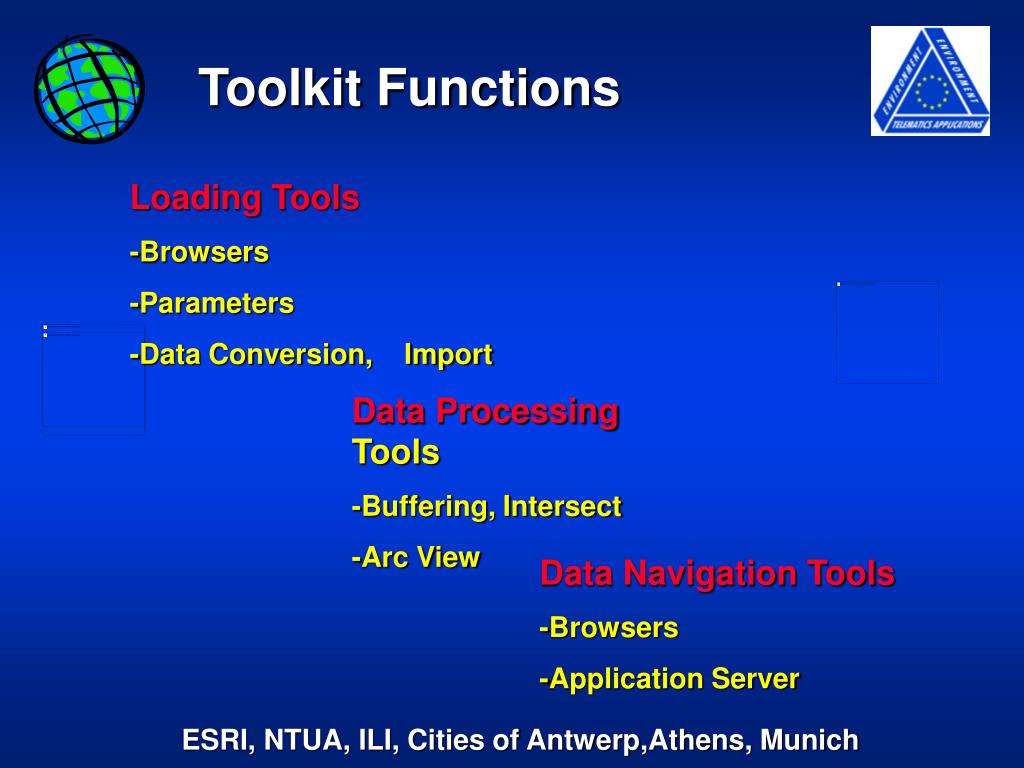 Toolkit Functions

ENVIRONMENT ENVIRONMENT TELEMATICS APPLICATIONS

Loading Tools

-Browsers

-Parameters

-Data Conversion, Import

Data Processing Tools

-Buffering, Intersect

-Arc View

Data Navigation Tools

-Browsers

-Application Server

ESRI, NTUA, ILI, Cities of Antwerp,Athens, Munich